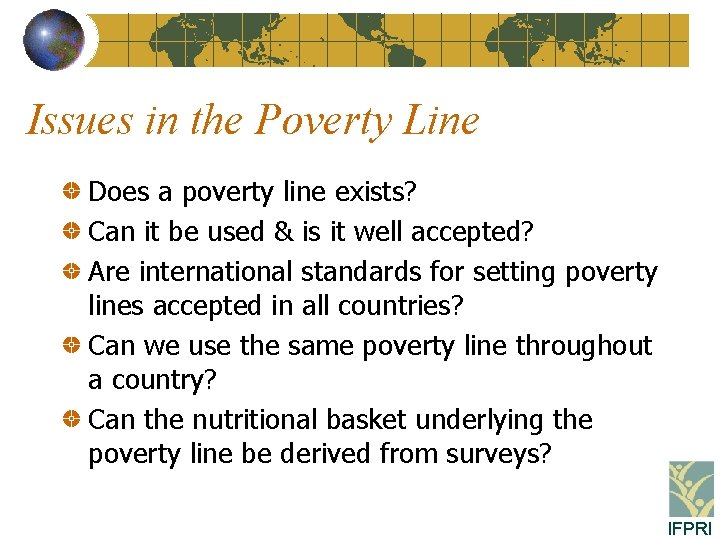 Issues in the Poverty Line

Does a poverty line exists?

Can it be used & is it well accepted?

Are international standards for setting poverty lines accepted in all countries?

Can we use the same poverty line throughout a country?

Can the nutritional basket underlying the poverty line be derived from surveys?

IFPRI